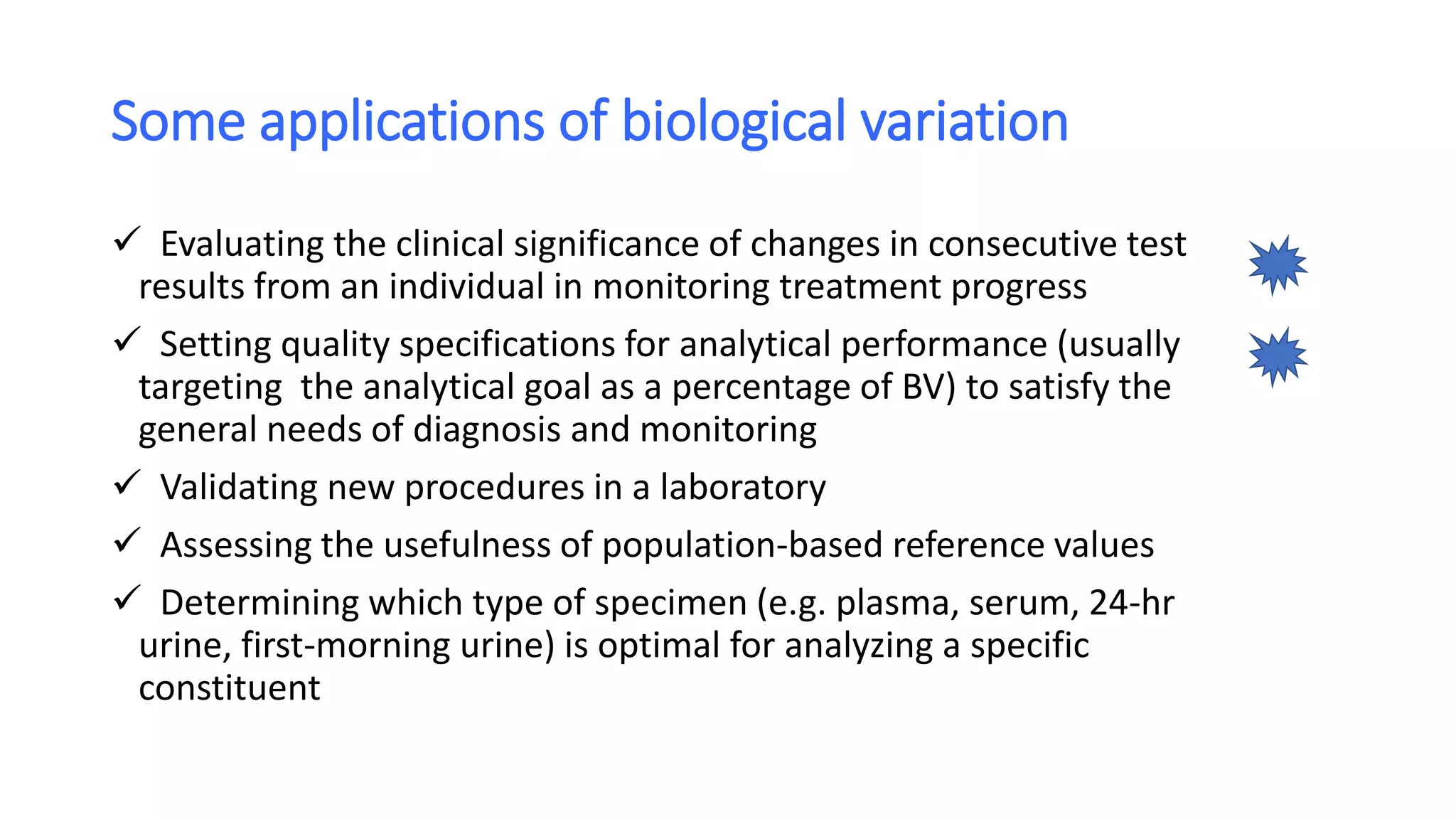 Some applications of biological variation

✓ Evaluating the clinical significance of changes in consecutive test results from an individual in monitoring treatment progress

✓ Setting quality specifications for analytical performance (usually targeting the analytical goal as a percentage of BV) to satisfy the general needs of diagnosis and monitoring

✓ Validating new procedures in a laboratory

✓ Assessing the usefulness of population-based reference values

✓ Determining which type of specimen (e.g. plasma, serum, 24-hr urine, first-morning urine) is optimal for analyzing a specific constituent